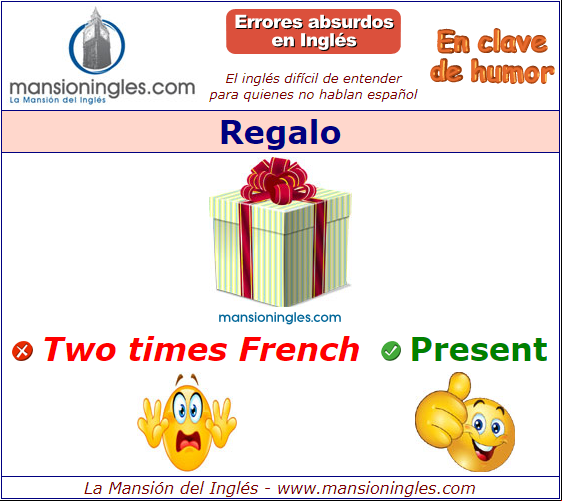 mansioningles.com
La Mansión del Inglés

Errores absurdos en Inglés

El inglés difícil de entender para quienes no hablan español

En clave de humor

Regalo

mansioningles.com

Two times French

Present

La Mansión del Inglés - www.mansioningles.com